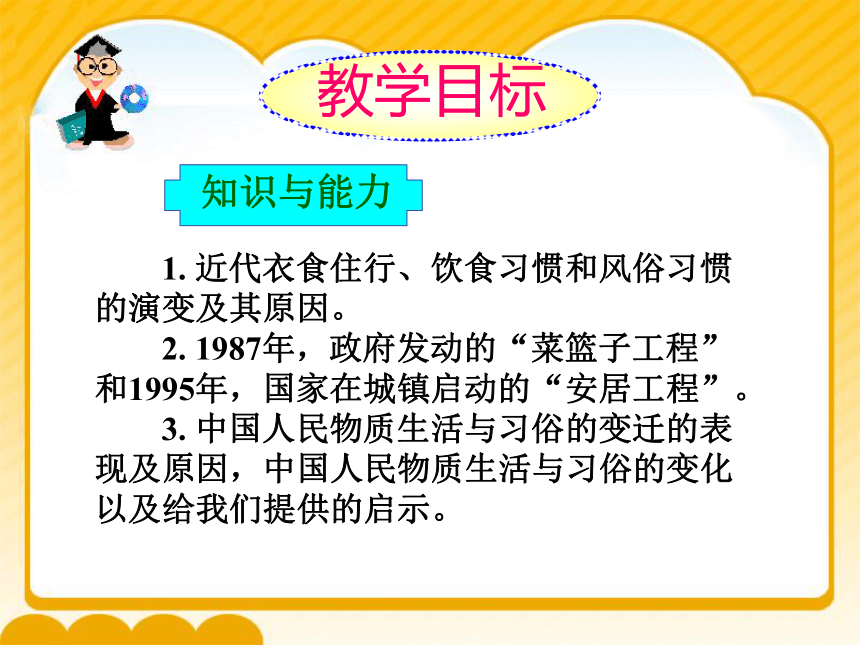 教学目标

知识与能力

1. 近代衣食住行、饮食习惯和风俗习惯的演变及其原因。

2. 1987年，政府发动的“菜篮子工程”和1995年，国家在城镇启动的“安居工程”。

3. 中国人民物质生活与习俗的变迁的表现及原因，中国人民物质生活与习俗的变化以及给我们提供的启示。